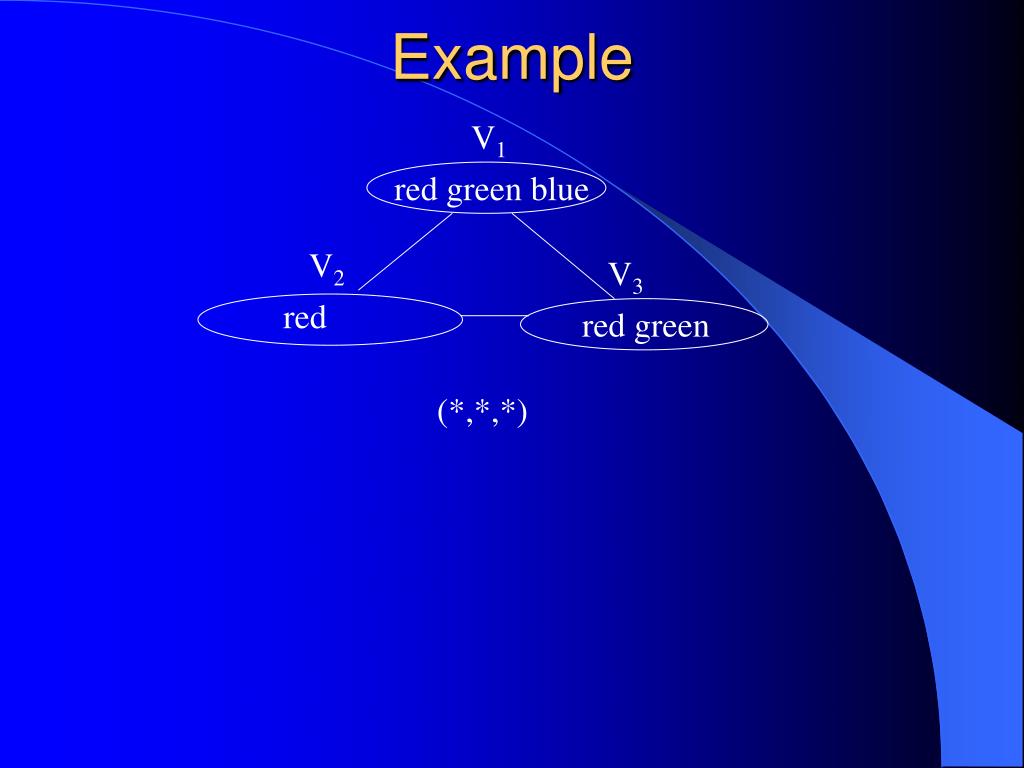 Example

$V_1$

red green blue

$V_2$

red

$V_3$

red green

(*,*,*)